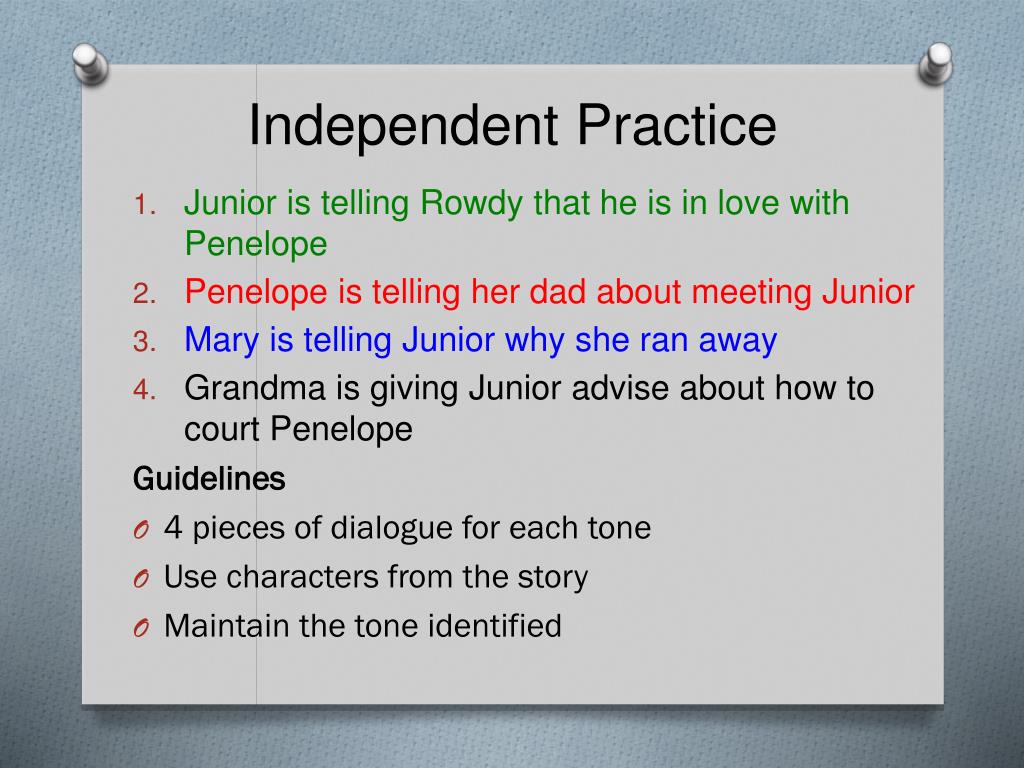 Independent Practice

1. Junior is telling Rowdy that he is in love with Penelope
2. Penelope is telling her dad about meeting Junior
3. Mary is telling Junior why she ran away
4. Grandma is giving Junior advise about how to court Penelope

Guidelines

O 4 pieces of dialogue for each tone
O Use characters from the story
O Maintain the tone identified